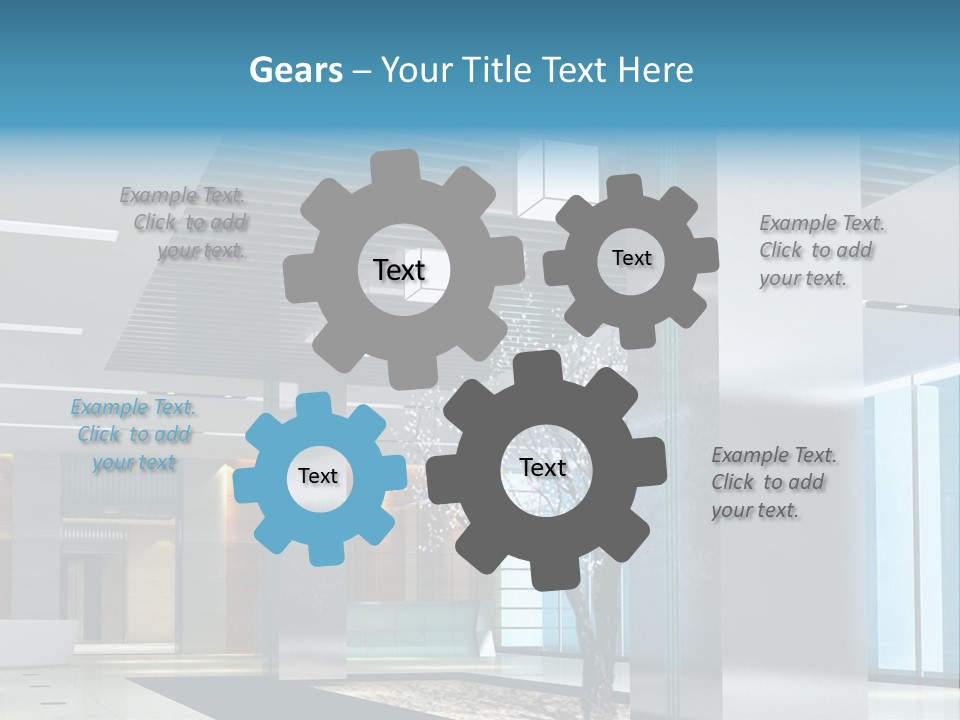 Gears – Your Title Text Here

Example Text. Click to add your text.

Text

Text

Example Text. Click to add your text.

Example Text. Click to add your text

Text

Text

Example Text. Click to add your text.